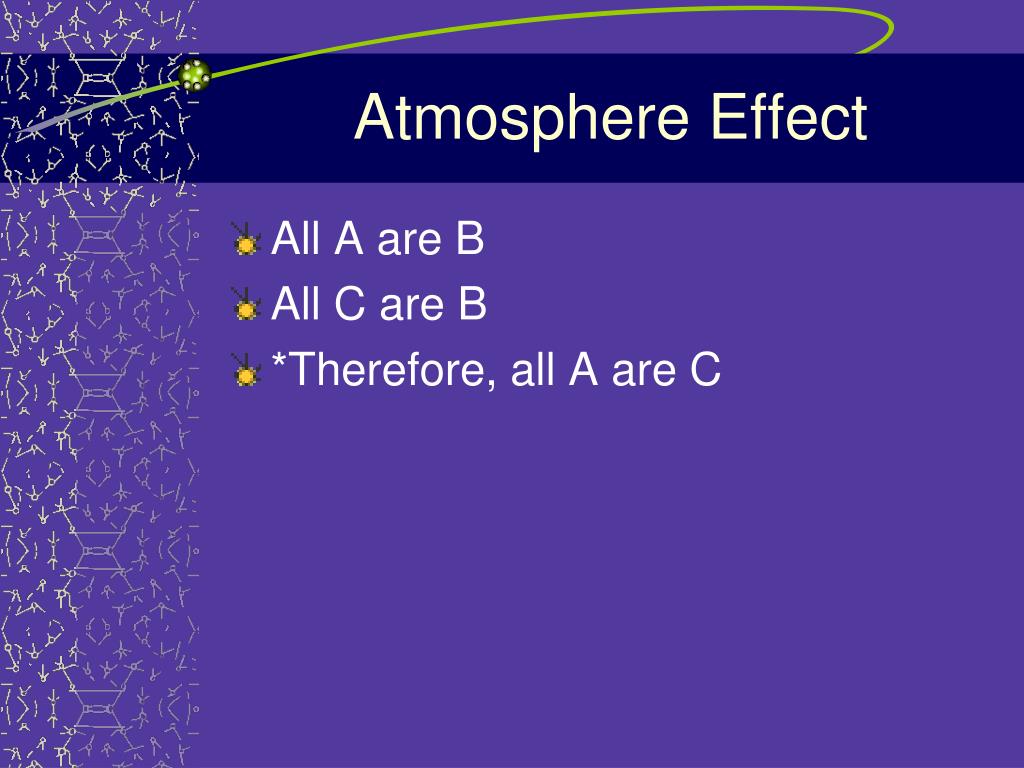 Atmosphere Effect

All A are B
All C are B
*Therefore, all A are C